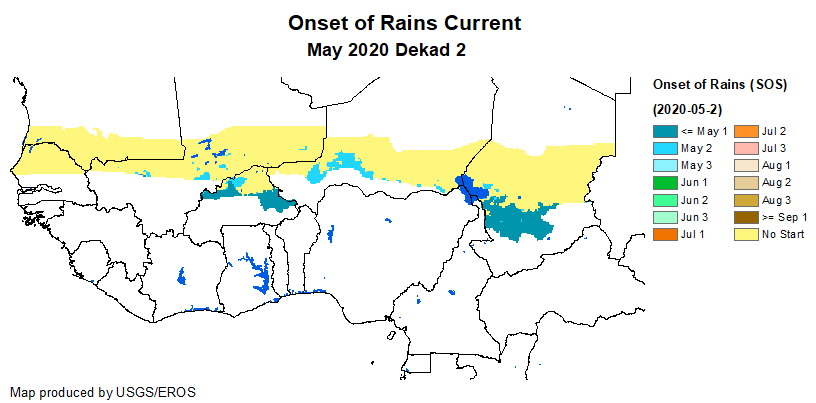 Onset of Rains Current
May 2020 Dekad 2

Onset of Rains (SOS)
(2020-05-2)

<= May 1
May 2
May 3
Jun 1
Jun 2
Jun 3
Jul 1
Jul 2
Jul 3
Aug 1
Aug 2
Aug 3
>= Sep 1
No Start

Map produced by USGS/EROS